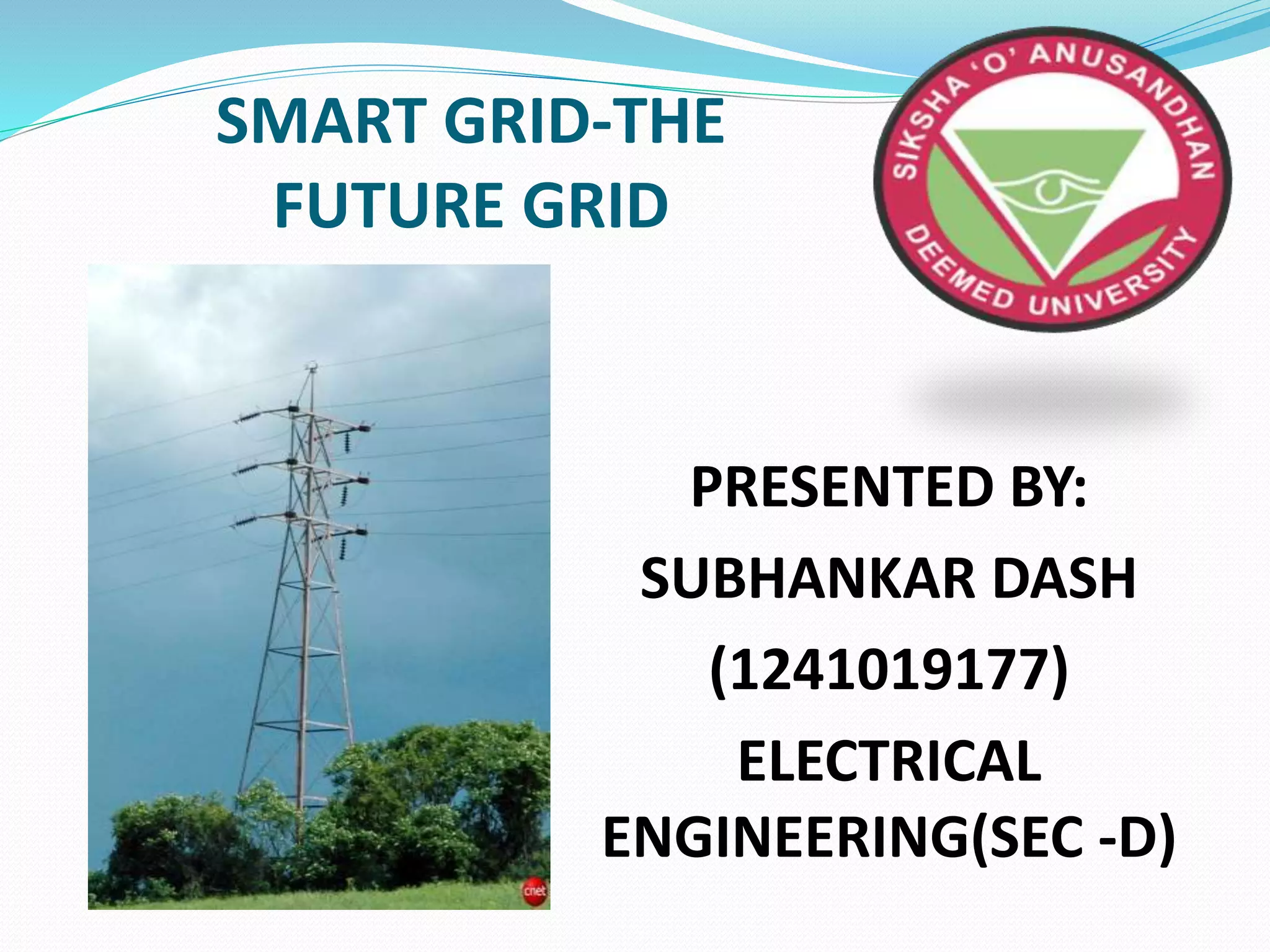 SMART GRID-THE FUTURE GRID

SIKSHA 'O' ANUSANDHAN
DEEMED UNIVERSITY

cnet

PRESENTED BY:
SUBHANKAR DASH
(1241019177)
ELECTRICAL ENGINEERING(SEC -D)